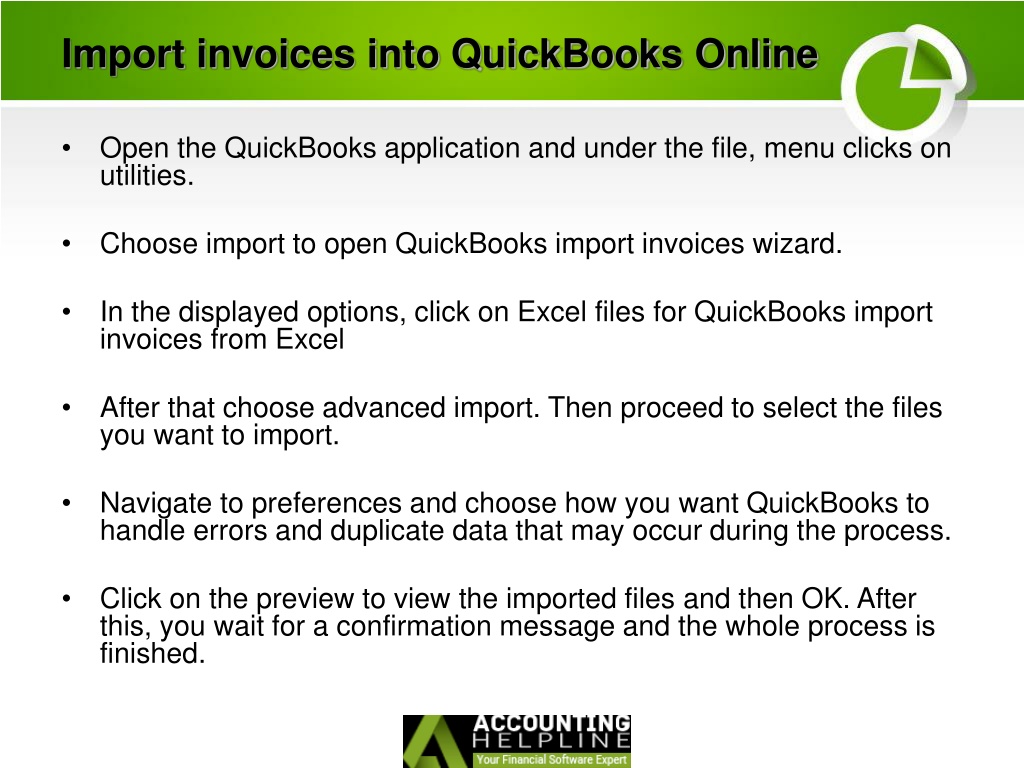 Import invoices into QuickBooks Online

• Open the QuickBooks application and under the file, menu clicks on utilities.

• Choose import to open QuickBooks import invoices wizard.

• In the displayed options, click on Excel files for QuickBooks import invoices from Excel

• After that choose advanced import. Then proceed to select the files you want to import.

• Navigate to preferences and choose how you want QuickBooks to handle errors and duplicate data that may occur during the process.

• Click on the preview to view the imported files and then OK. After this, you wait for a confirmation message and the whole process is finished.

ACCOUNTING HELPLINE
Your Financial Software Expert